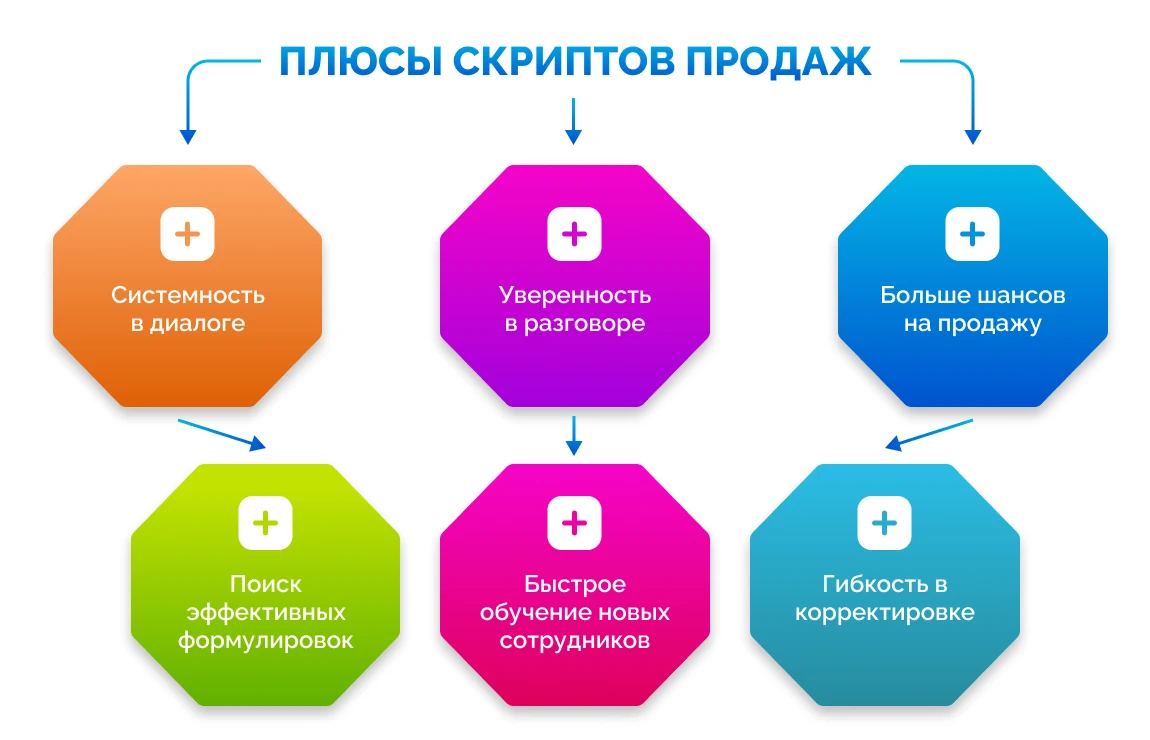 ПЛЮСЫ СКРИПТОВ ПРОДАЖ

+
Системность в диалоге

+
Уверенность в разговоре

+
Больше шансов на продажу

+
Поиск эффективных формулировок

+
Быстрое обучение новых сотрудников

+
Гибкость в корректировке